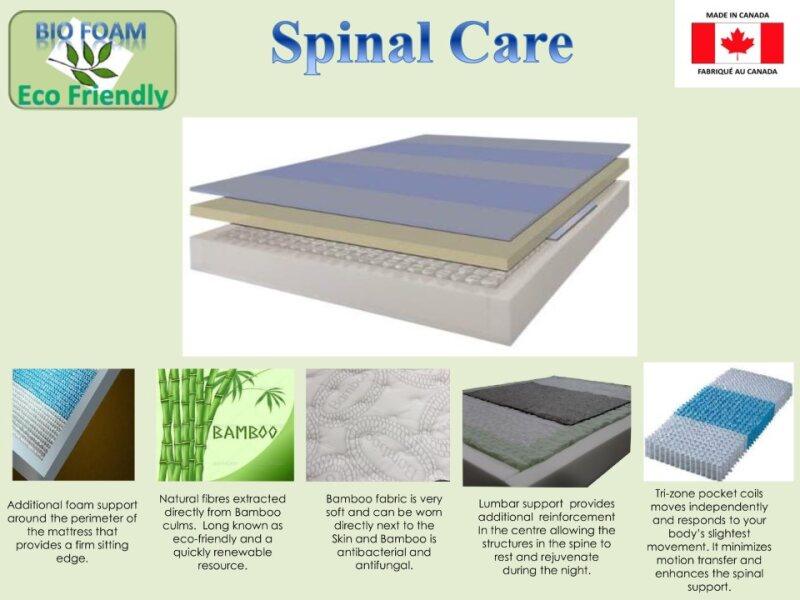 BIO FOAM
Eco Friendly

Spinal Care

MADE IN CANADA
FABRIQUÉ AU CANADA

BAMBOO

Additional foam support around the perimeter of the mattress that provides a firm sitting edge.

Natural fibres extracted directly from Bamboo culms. Long known as eco-friendly and a quickly renewable resource.

Bamboo fabric is very soft and can be worn directly next to the Skin and Bamboo is antibacterial and antifungal.

Lumbar support provides additional reinforcement In the centre allowing the structures in the spine to rest and rejuvenate during the night.

Tri-zone pocket coils moves independently and responds to your body's slightest movement. It minimizes motion transfer and enhances the spinal support.